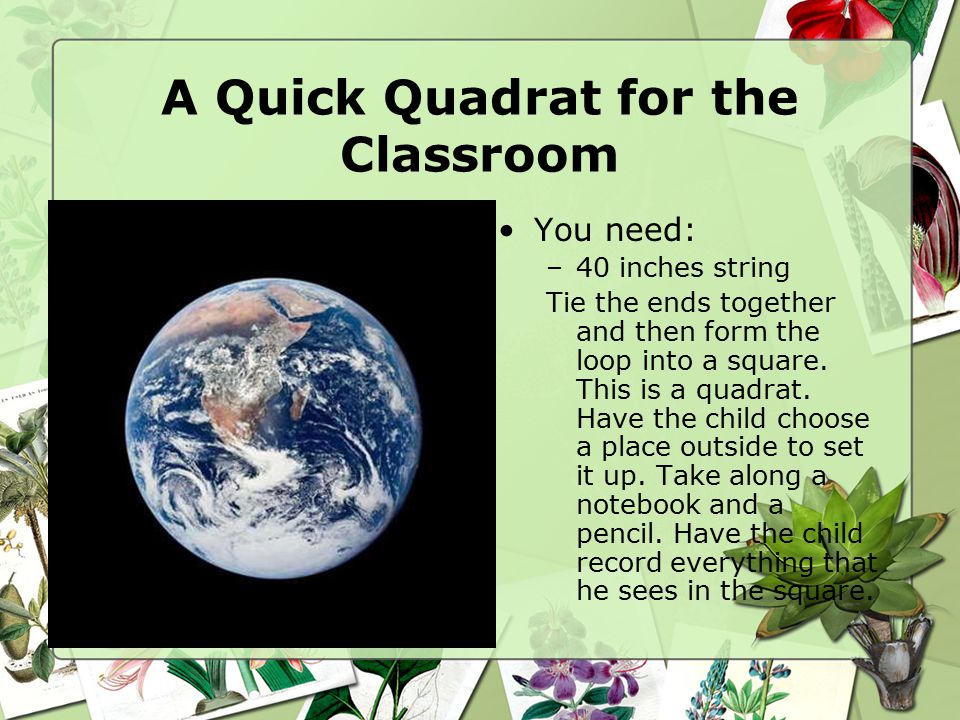 A Quick Quadrat for the Classroom

• You need:
– 40 inches string

Tie the ends together and then form the loop into a square. This is a quadrat. Have the child choose a place outside to set it up. Take along a notebook and a pencil. Have the child record everything that he sees in the square.